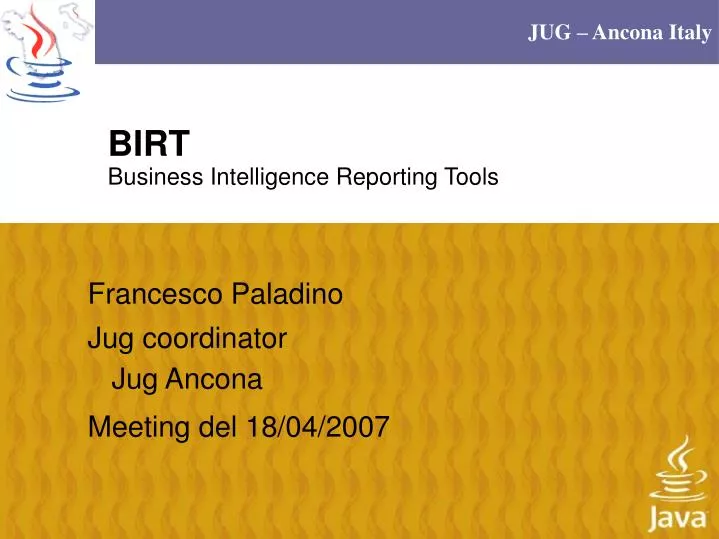 JUG – Ancona Italy

BIRT
Business Intelligence Reporting Tools

Francesco Paladino

Jug coordinator

Jug Ancona

Meeting del 18/04/2007

Java